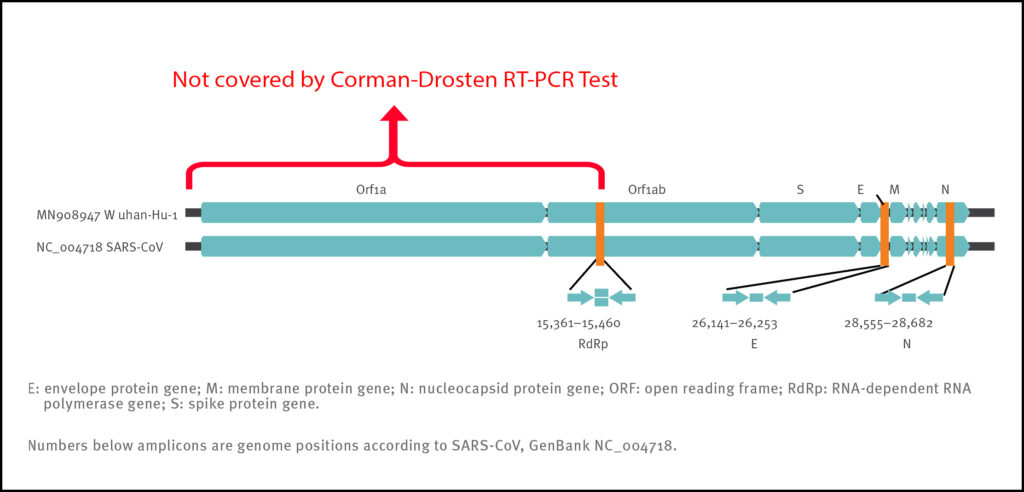 Not covered by Corman-Drosten RT-PCR Test

Orf1a

Orf1ab

S

E

M

N

MN908947 W uhan-Hu-1

NC_004718 SARS-CoV

15,361–15,460

RdRp

26,141–26,253

E

28,555–28,682

N

E: envelope protein gene; M: membrane protein gene; N: nucleocapsid protein gene; ORF: open reading frame; RdRp: RNA-dependent RNA polymerase gene; S: spike protein gene.

Numbers below amplicons are genome positions according to SARS-CoV, GenBank NC_004718.